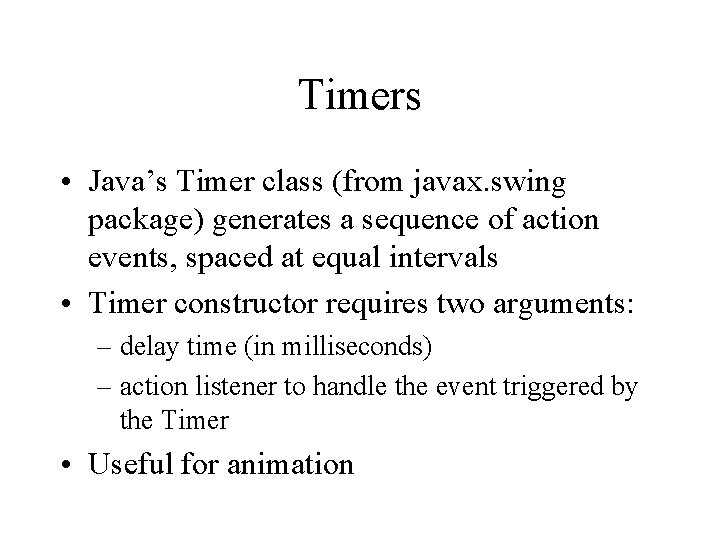 Timers

• Java’s Timer class (from javax.swing package) generates a sequence of action events, spaced at equal intervals

• Timer constructor requires two arguments:
– delay time (in milliseconds)
– action listener to handle the event triggered by the Timer

• Useful for animation